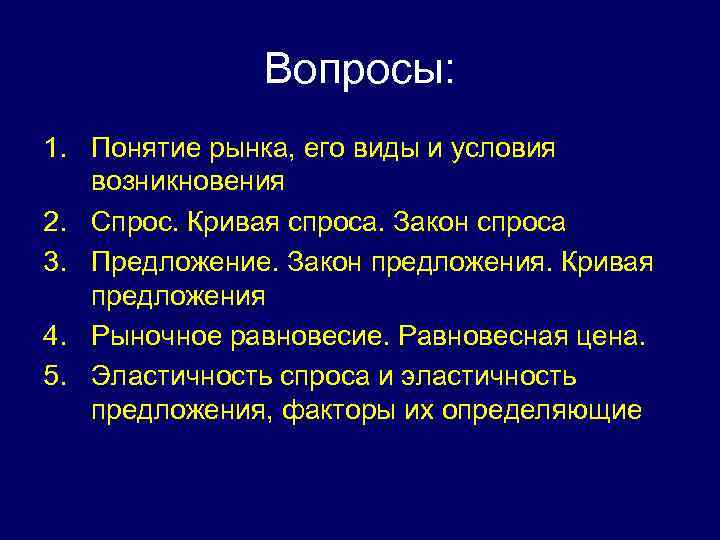 Вопросы:

1. Понятие рынка, его виды и условия возникновения
2. Спрос. Кривая спроса. Закон спроса
3. Предложение. Закон предложения. Кривая предложения
4. Рыночное равновесие. Равновесная цена.
5. Эластичность спроса и эластичность предложения, факторы их определяющие